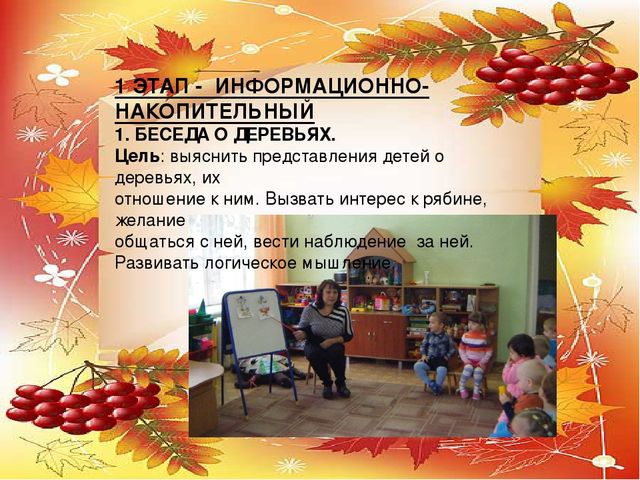 1 ЭТАП - ИНФОРМАЦИОННО-НАКОПИТЕЛЬНЫЙ

1. БЕСЕДА О ДЕРЕВЬЯХ.

Цель: выяснить представления детей о деревьях, их отношение к ним. Вызвать интерес к рябине, желание общаться с ней, вести наблюдение за ней. Развивать логическое мышление.